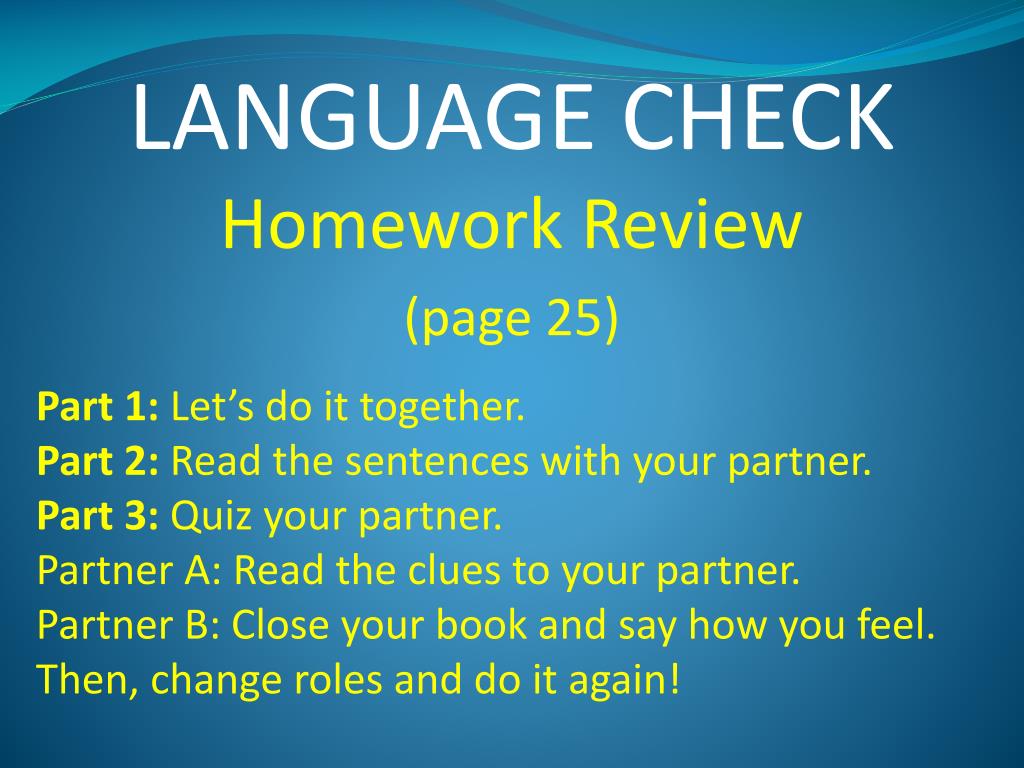 LANGUAGE CHECK

Homework Review

(page 25)

Part 1: Let's do it together.
Part 2: Read the sentences with your partner.
Part 3: Quiz your partner.
Partner A: Read the clues to your partner.
Partner B: Close your book and say how you feel.
Then, change roles and do it again!